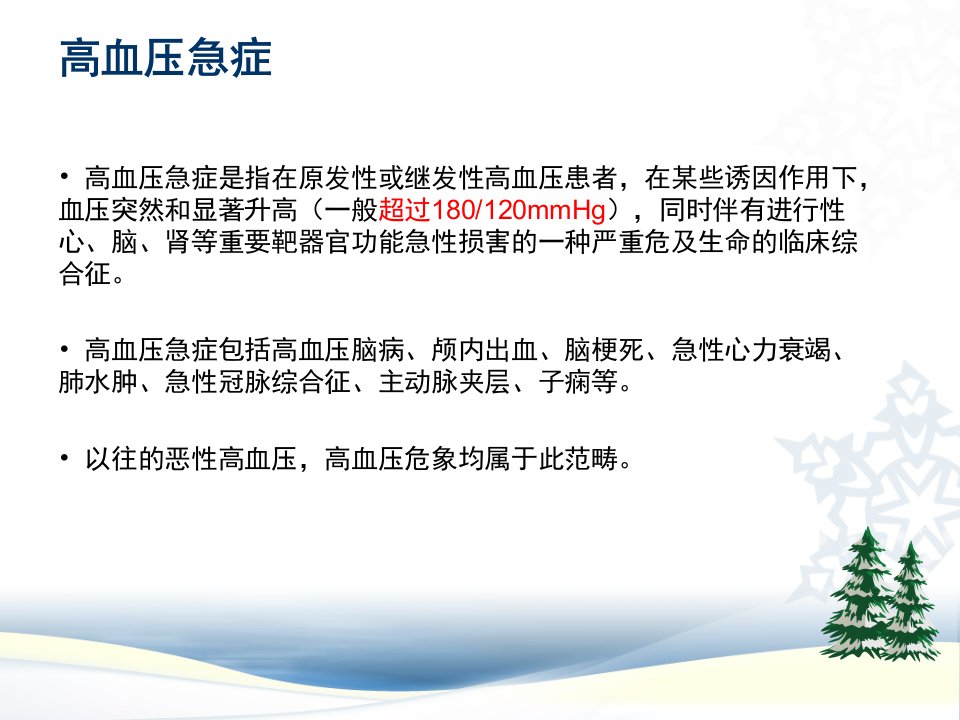 高血压急症

• 高血压急症是指在原发性或继发性高血压患者，在某些诱因作用下，血压突然和显著升高（一般超过180/120mmHg），同时伴有进行性心、脑、肾等重要靶器官功能急性损害的一种严重危及生命的临床综合征。

• 高血压急症包括高血压脑病、颅内出血、脑梗死、急性心力衰竭、肺水肿、急性冠脉综合征、主动脉夹层、子痫等。

• 以往的恶性高血压，高血压危象均属于此范畴。